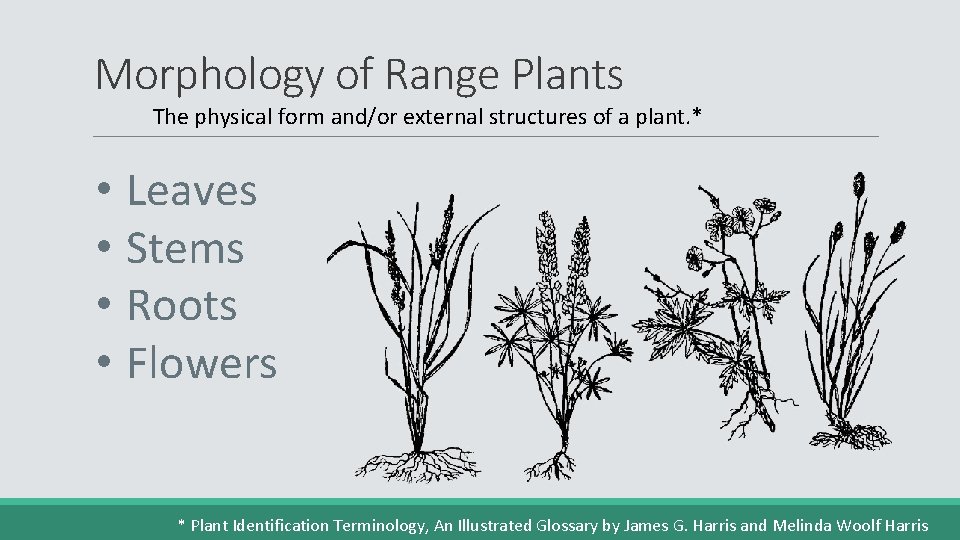 Morphology of Range Plants

The physical form and/or external structures of a plant.*

• Leaves
• Stems
• Roots
• Flowers

* Plant Identification Terminology, An Illustrated Glossary by James G. Harris and Melinda Woolf Harris